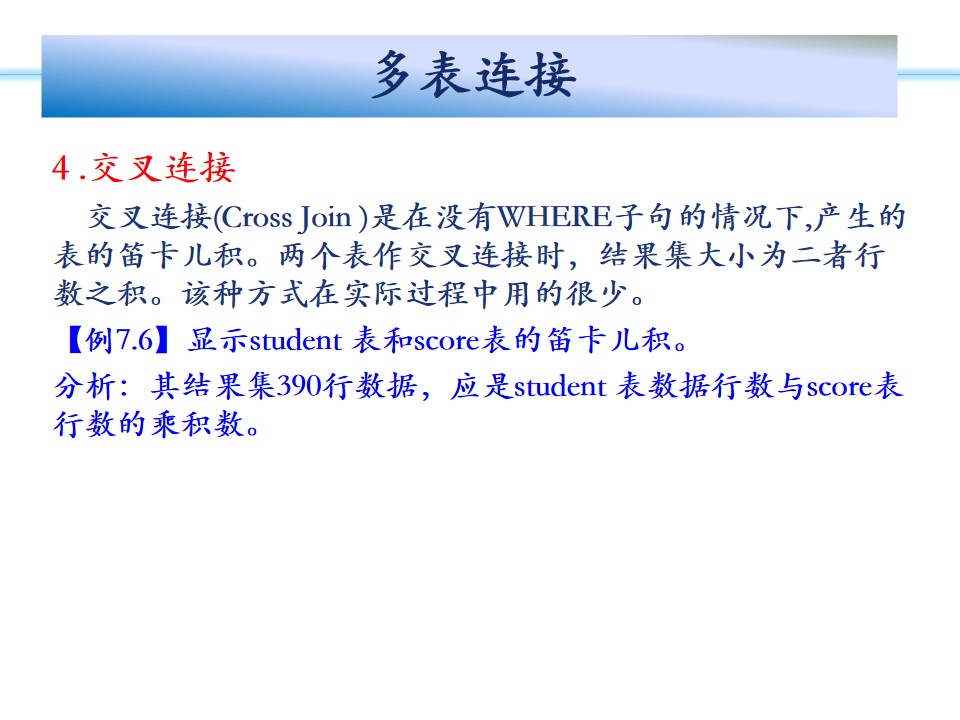 多表连接

4.交叉连接

交叉连接(Cross Join )是在没有WHERE子句的情况下,产生的表的笛卡儿积。两个表作交叉连接时，结果集大小为二者行数之积。该种方式在实际过程中用的很少。

【例7.6】显示student 表和score表的笛卡儿积。

分析：其结果集390行数据，应是student 表数据行数与score表行数的乘积数。